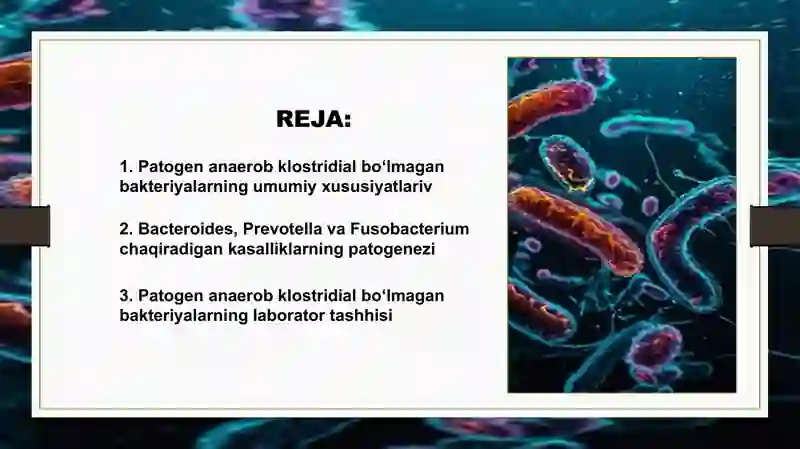 REJA:

1. Patogen anaerob klostridial bo‘lmagan bakteriyalarning umumiy xususiyatlariv

2. Bacteroides, Prevotella va Fusobacterium chaqiradigan kasalliklarning patogenezi

3. Patogen anaerob klostridial bo‘lmagan bakteriyalarning laborator tashhisi